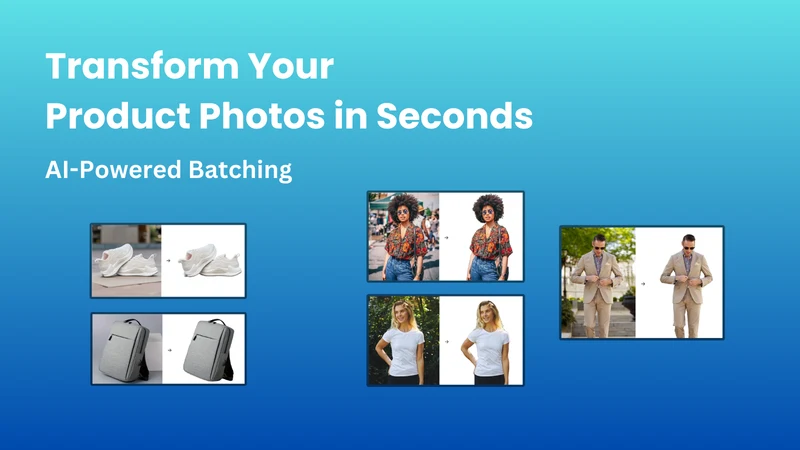 Transform Your Product Photos in Seconds

AI-Powered Batching